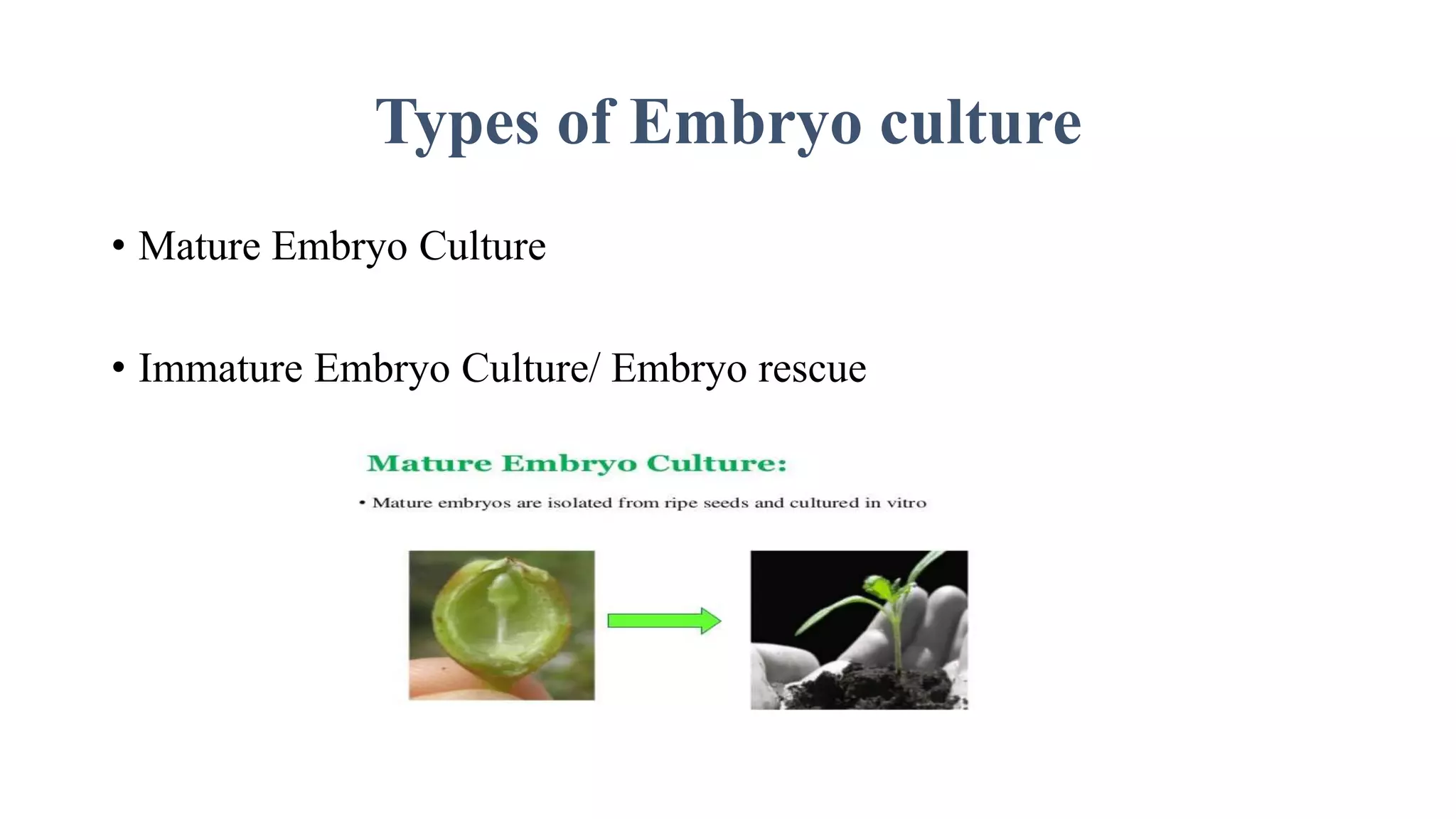 Types of Embryo culture

• Mature Embryo Culture

• Immature Embryo Culture/ Embryo rescue

Mature Embryo Culture:

• Mature embryos are isolated from ripe seeds and cultured in vitro